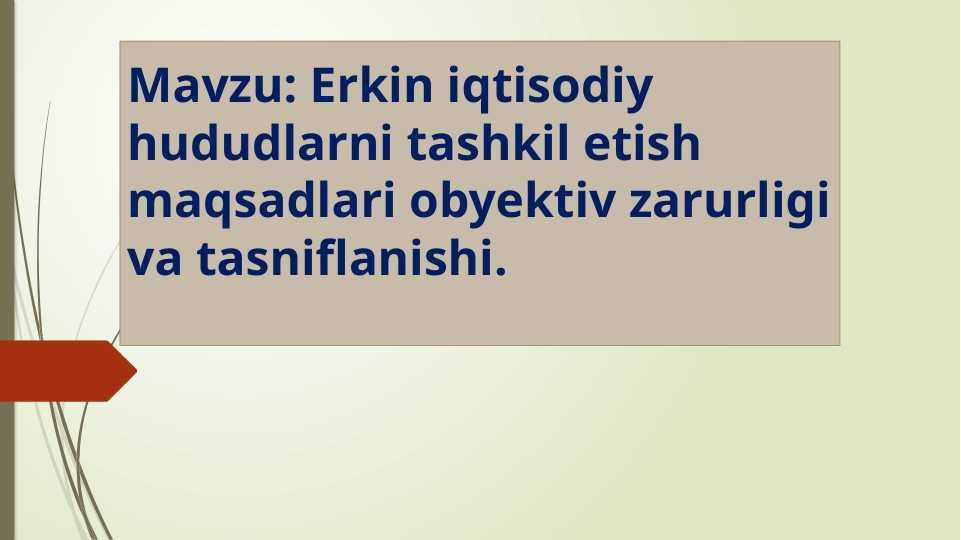 Mavzu: Erkin iqtisodiy hududlarni tashkil etish maqsadlari obyektiv zarurligi va tasniflanishi.